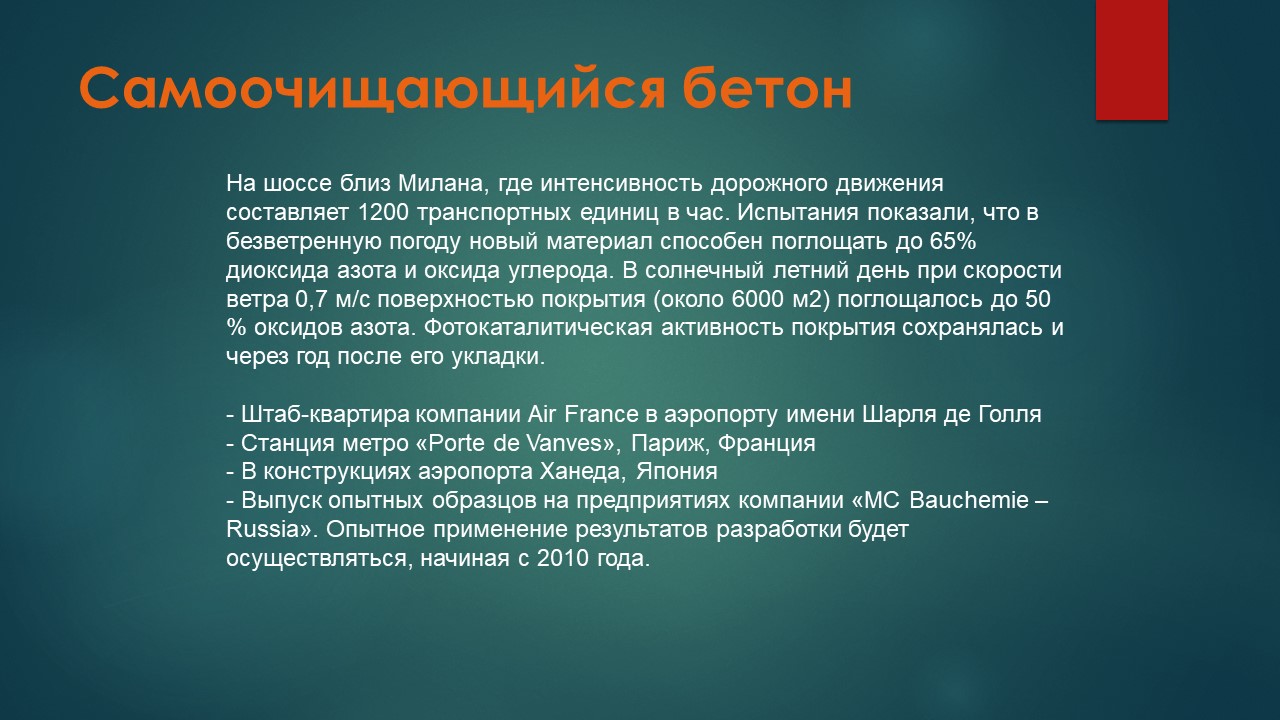 Самоочищающийся бетон

На шоссе близ Милана, где интенсивность дорожного движения составляет 1200 транспортных единиц в час. Испытания показали, что в безветренную погоду новый материал способен поглощать до 65% диоксида азота и оксида углерода. В солнечный летний день при скорости ветра 0,7 м/с поверхностью покрытия (около 6000 м2) поглощалось до 50 % оксидов азота. Фотокаталитическая активность покрытия сохранялась и через год после его укладки.

- Штаб-квартира компании Air France в аэропорту имени Шарля де Голля
- Станция метро «Porte de Vanves», Париж, Франция
- В конструкциях аэропорта Ханеда, Япония
- Выпуск опытных образцов на предприятиях компании «MC Bauchemie – Russia». Опытное применение результатов разработки будет осуществляться, начиная с 2010 года.